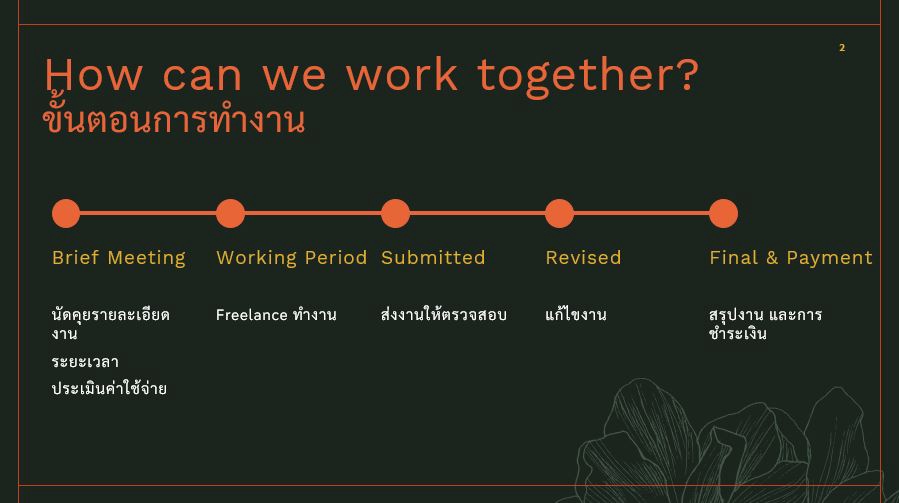 2

How can we work together?
ขั้นตอนการทำงาน

Brief Meeting

นัดคุยรายละเอียดงาน

ระยะเวลา

ประเมินค่าใช้จ่าย

Working Period

Freelance ทำงาน

Submitted

ส่งงานให้ตรวจสอบ

Revised

แก้ไขงาน

Final & Payment

สรุปงาน และการชำระเงิน